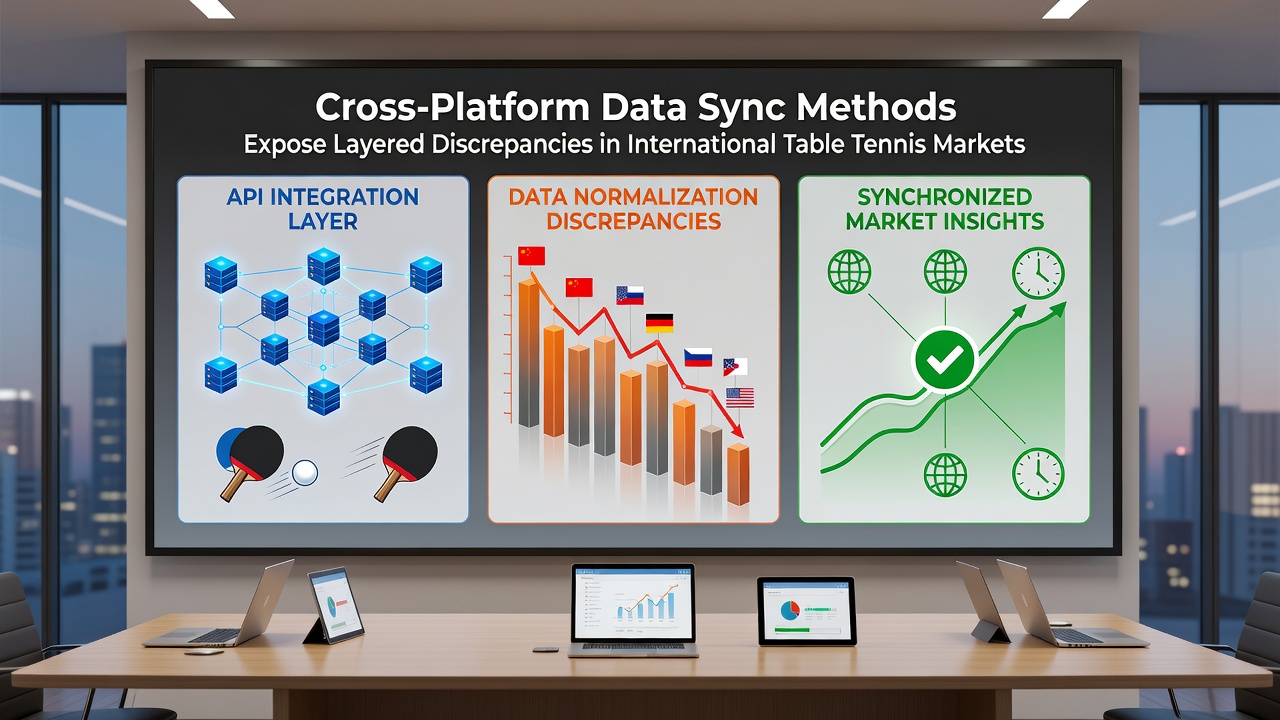 Cross-Platform Data Sync Methods
Expose Layered Discrepancies in International Table Tennis Markets

API INTEGRATION LAYER

DATA NORMALIZATION DISCREPANCIES

SYNCHRONIZED MARKET INSIGHTS